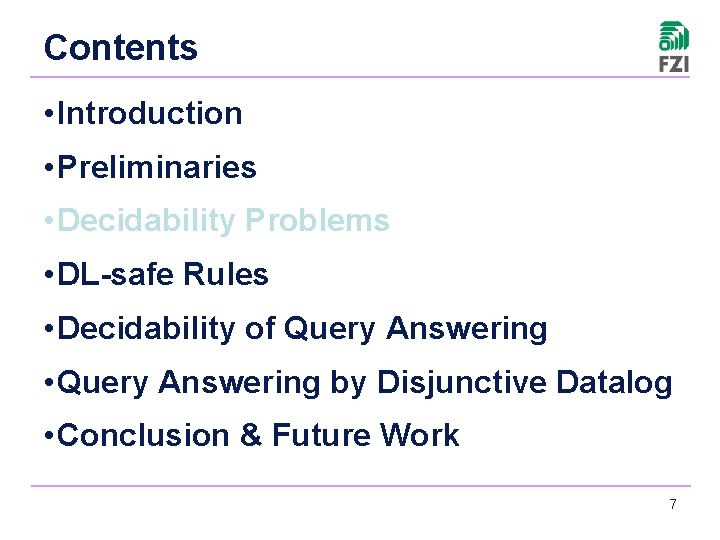 Contents

FZI

•Introduction

•Preliminaries

•Decidability Problems

•DL-safe Rules

•Decidability of Query Answering

•Query Answering by Disjunctive Datalog

•Conclusion & Future Work

7